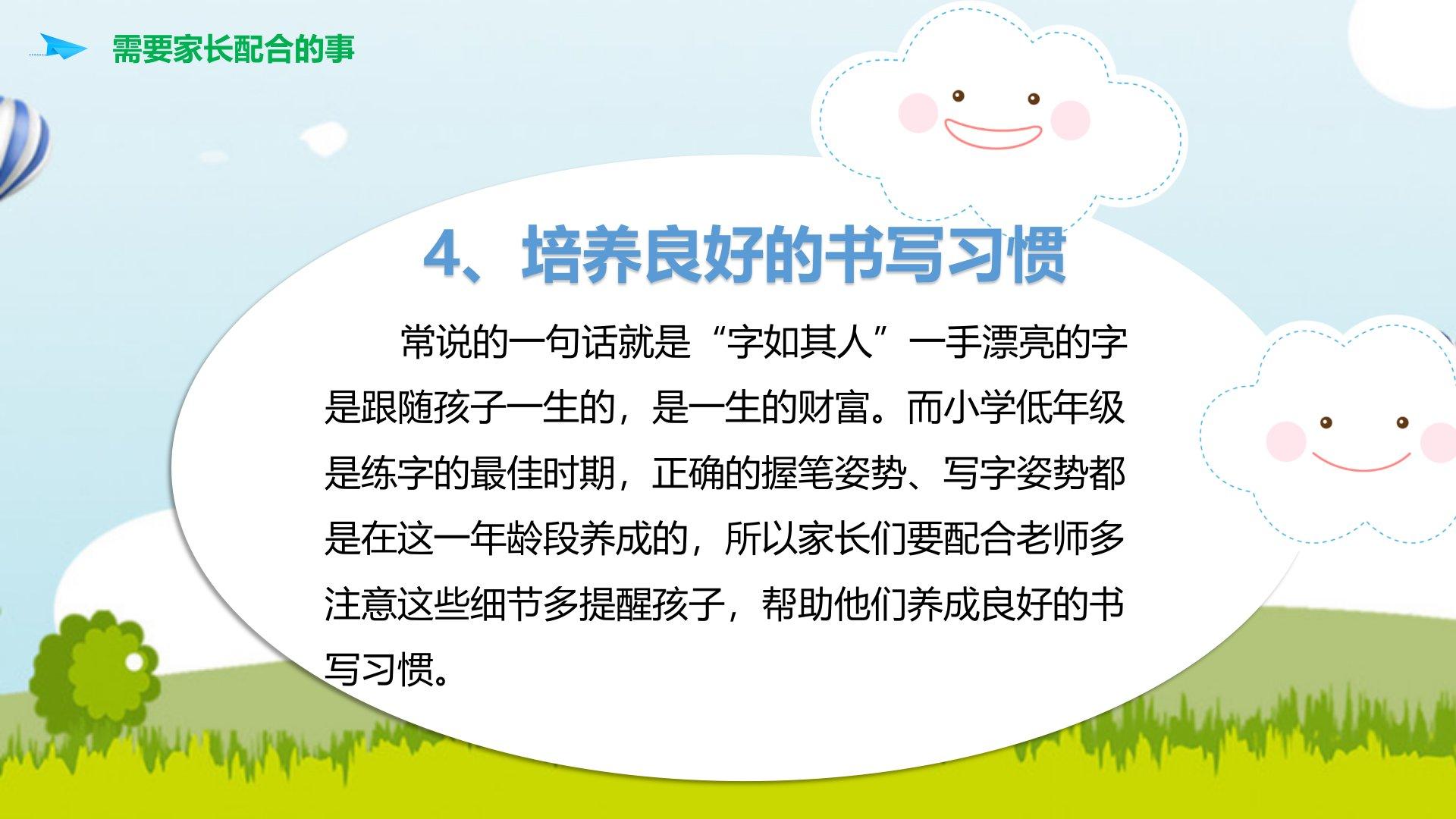 需要家长配合的事

4、培养良好的书写习惯

常说的一句话就是“字如其人”一手漂亮的字是跟随孩子一生的，是一生的财富。而小学低年级是练字的最佳时期，正确的握笔姿势、写字姿势都是在这一年龄段养成的，所以家长们要配合老师多注意这些细节多提醒孩子，帮助他们养成良好的书写习惯。